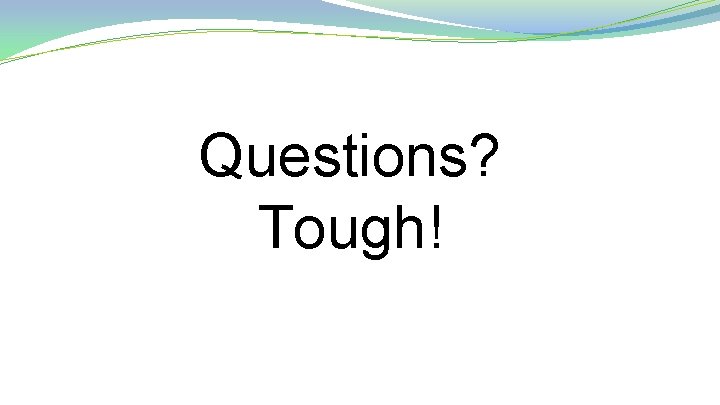 Questions?
Tough!